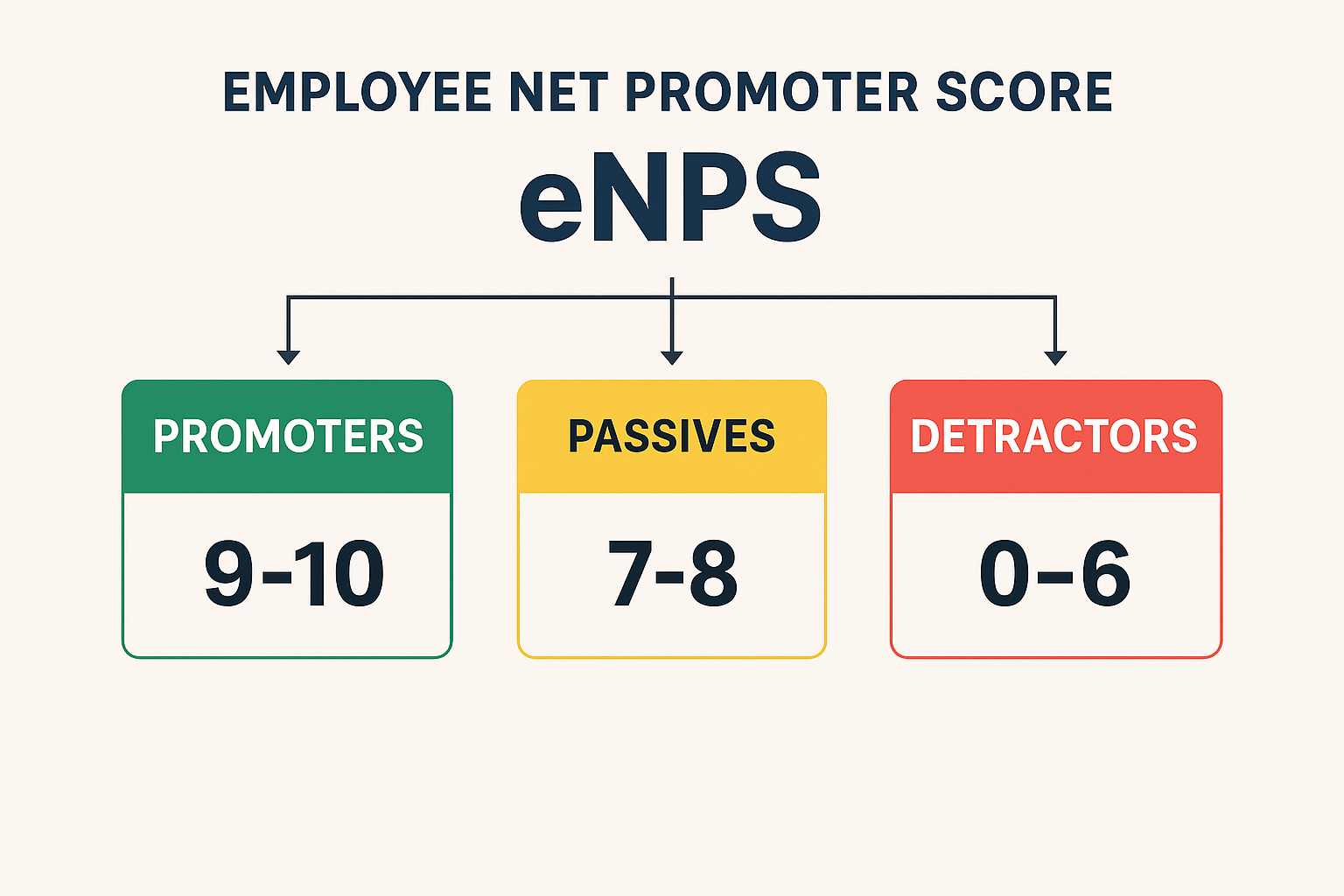 EMPLOYEE NET PROMOTER SCORE

eNPS

PROMOTERS
9-10

PASSIVES
7-8

DETRACTORS
0-6